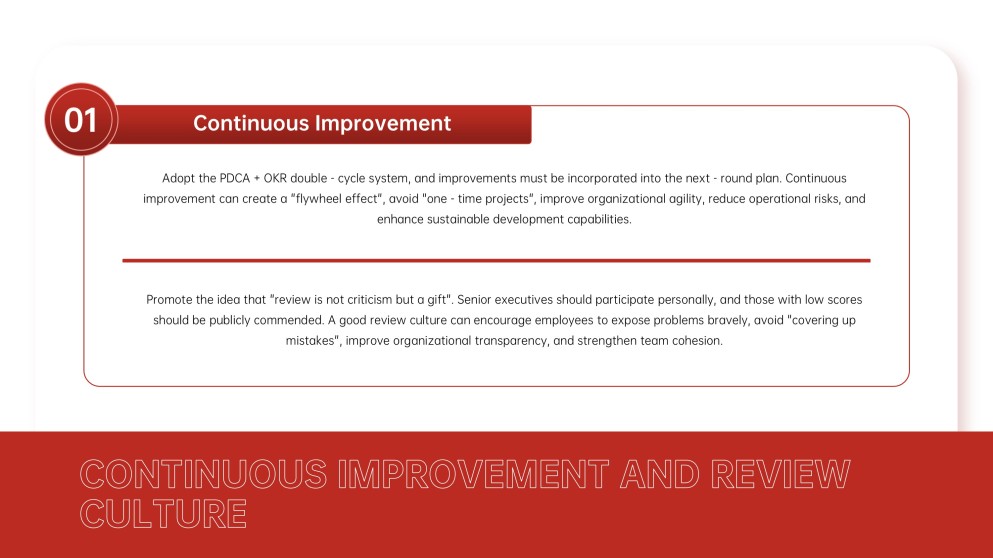 01

Continuous Improvement

Adopt the PDCA + OKR double - cycle system, and improvements must be incorporated into the next - round plan. Continuous improvement can create a "flywheel effect", avoid "one - time projects", improve organizational agility, reduce operational risks, and enhance sustainable development capabilities.

Promote the idea that "review is not criticism but a gift". Senior executives should participate personally, and those with low scores should be publicly commended. A good review culture can encourage employees to expose problems bravely, avoid "covering up mistakes", improve organizational transparency, and strengthen team cohesion.

CONTINUOUS IMPROVEMENT AND REVIEW CULTURE